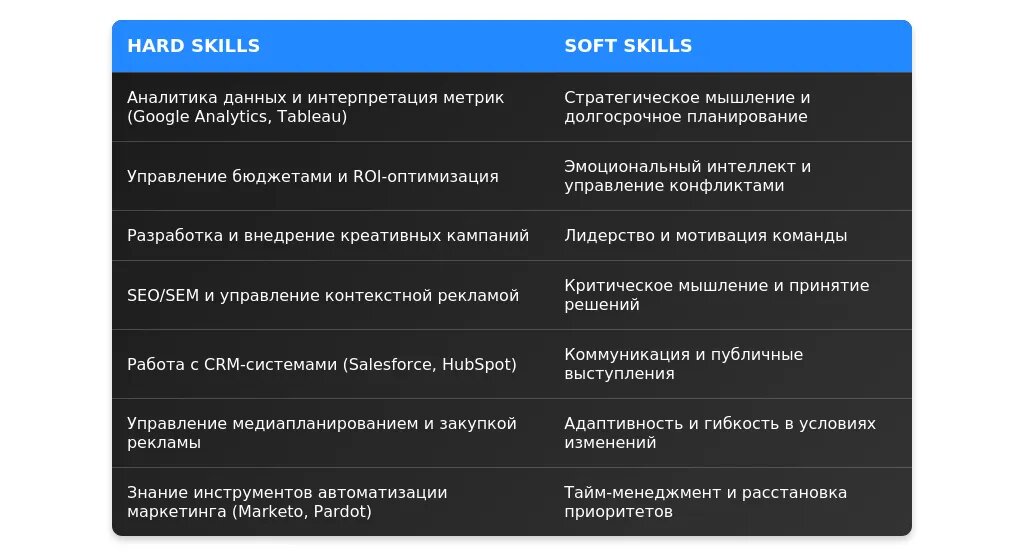 | HARD SKILLS | SOFT SKILLS |
|---|---|
| Аналитика данных и интерпретация метрик (Google Analytics, Tableau) | Стратегическое мышление и долгосрочное планирование |
| Управление бюджетами и ROI-оптимизация | Эмоциональный интеллект и управление конфликтами |
| Разработка и внедрение креативных кампаний | Лидерство и мотивация команды |
| SEO/SEM и управление контекстной рекламой | Критическое мышление и принятие решений |
| Работа с CRM-системами (Salesforce, HubSpot) | Коммуникация и публичные выступления |
| Управление медиапланированием и закупкой рекламы | Адаптивность и гибкость в условиях изменений |
| Знание инструментов автоматизации маркетинга (Marketo, Pardot) | Тайм-менеджмент и расстановка приоритетов |